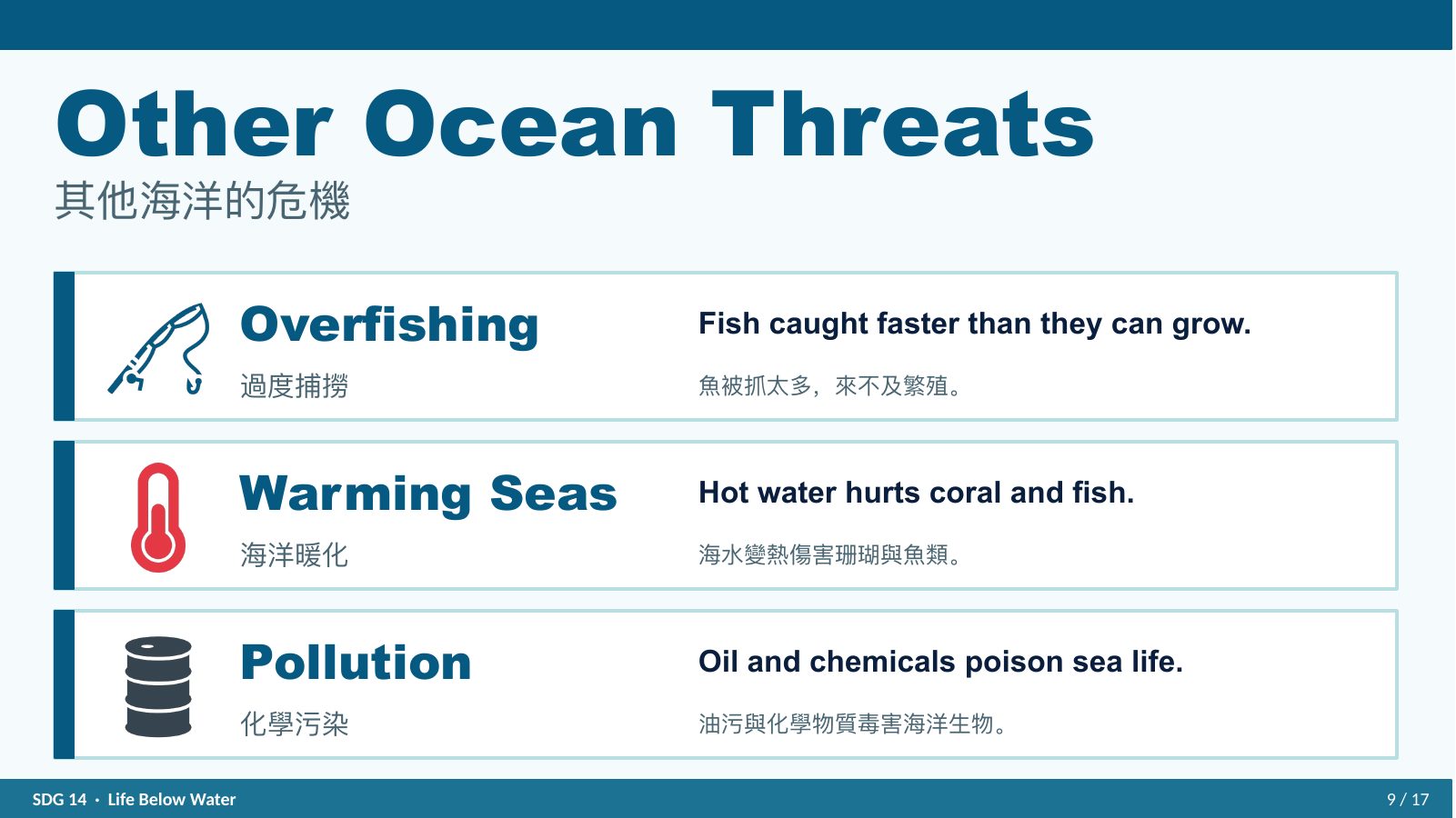 Other Ocean Threats

其他海洋的危機

Overfishing

過度捕撈

Fish caught faster than they can grow.

魚被抓太多，來不及繁殖。

Warming Seas

海洋暖化

Hot water hurts coral and fish.

海水變熱傷害珊瑚與魚類。

Pollution

化學污染

Oil and chemicals poison sea life.

油污與化學物質毒害海洋生物。

SDG 14 · Life Below Water

9 / 17